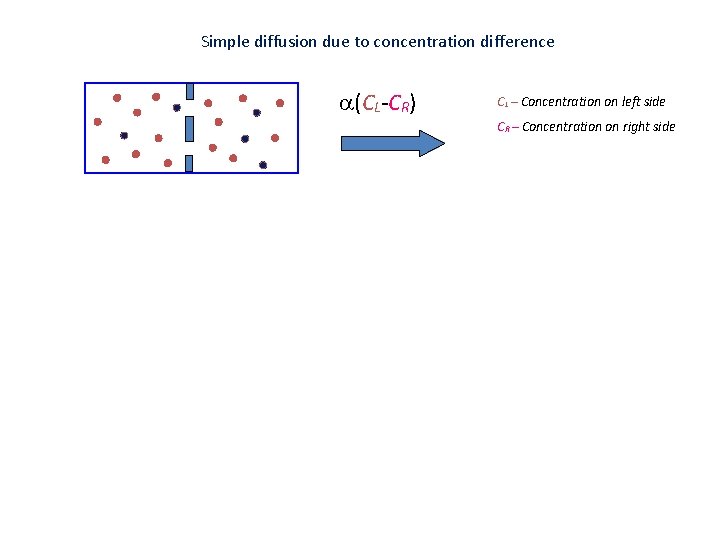 Simple diffusion due to concentration difference

$\alpha(C_L - C_R)$

$C_L$ – Concentration on left side

$C_R$ – Concentration on right side